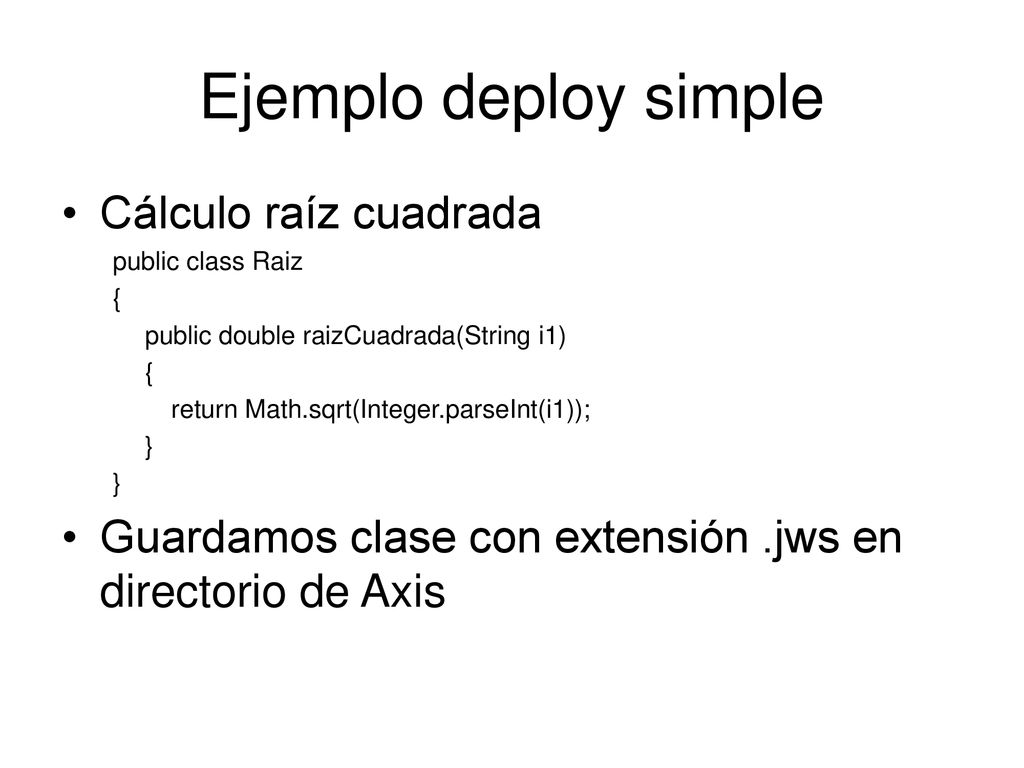 Ejemplo deploy simple

• Cálculo raíz cuadrada

public class Raiz
{
public double raizCuadrada(String i1)
{
return Math.sqrt(Integer.parseInt(i1));
}
}

• Guardamos clase con extensión .jws en directorio de Axis